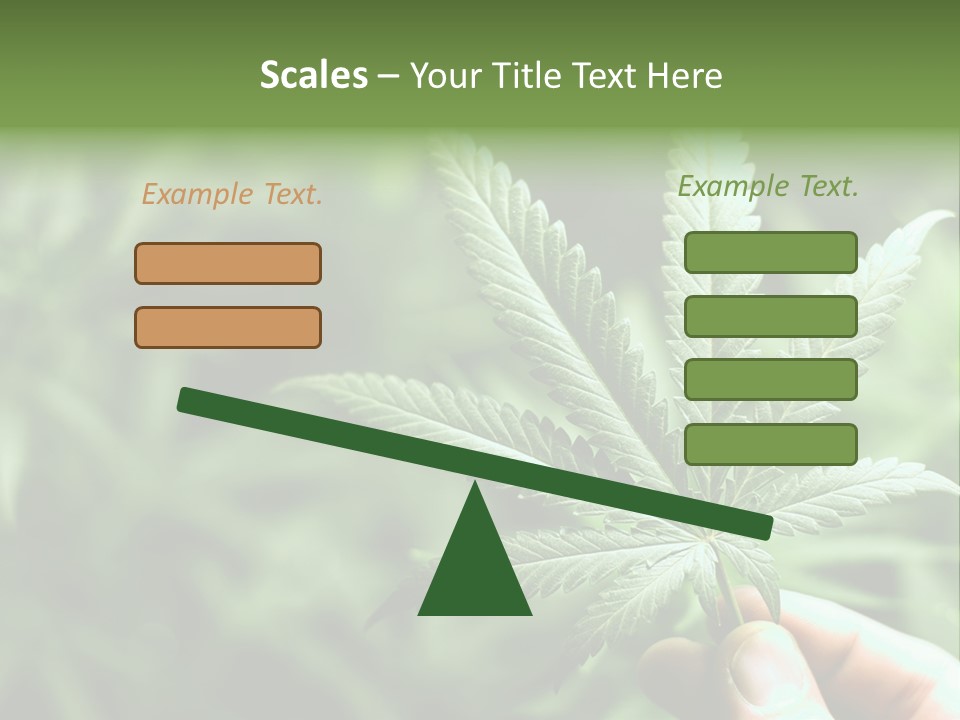 Scales – Your Title Text Here

Example Text.

Example Text.